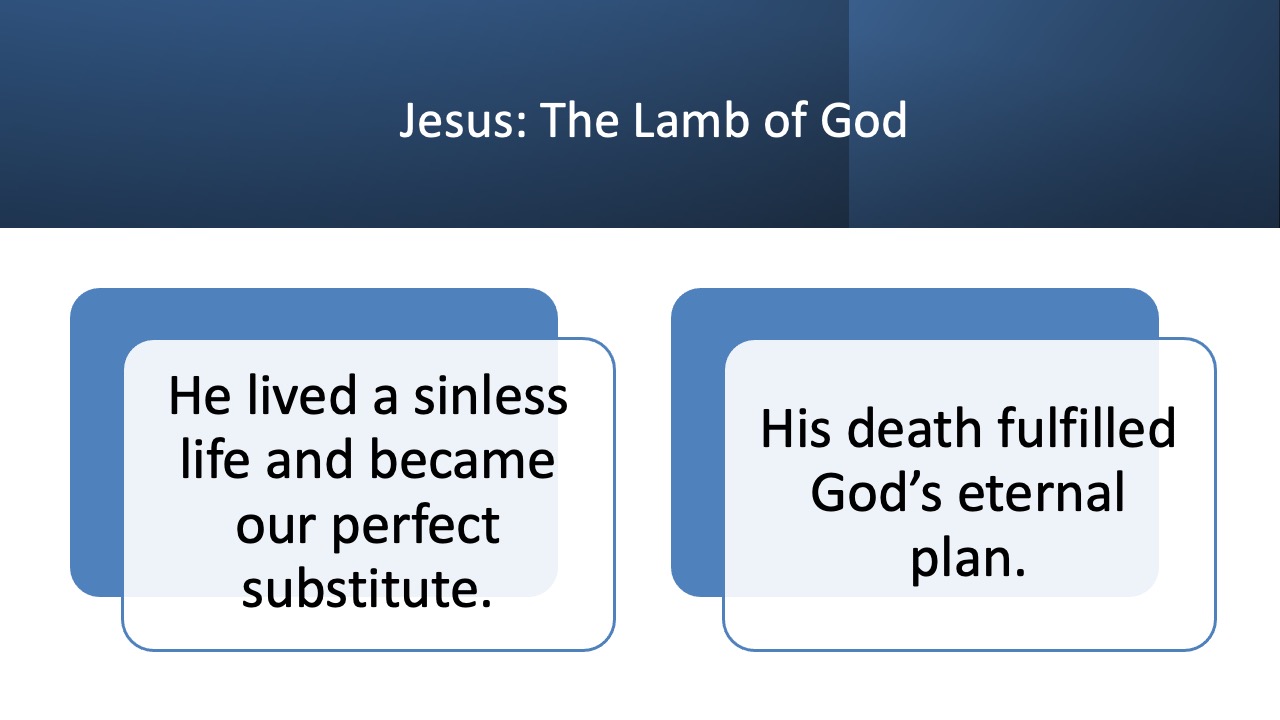 Jesus: The Lamb of God

He lived a sinless life and became our perfect substitute.

His death fulfilled God’s eternal plan.